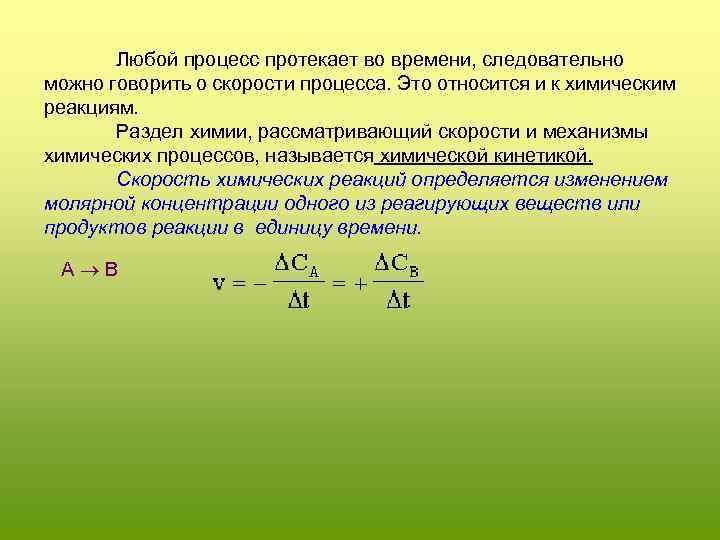 Любой процесс протекает во времени, следовательно можно говорить о скорости процесса. Это относится и к химическим реакциям.

Раздел химии, рассматривающий скорости и механизмы химических процессов, называется химической кинетикой.

Скорость химических реакций определяется изменением молярной концентрации одного из реагирующих веществ или продуктов реакции в единицу времени.

$A \rightarrow B$

$v = -\frac{\Delta C_A}{\Delta t} = +\frac{\Delta C_B}{\Delta t}$